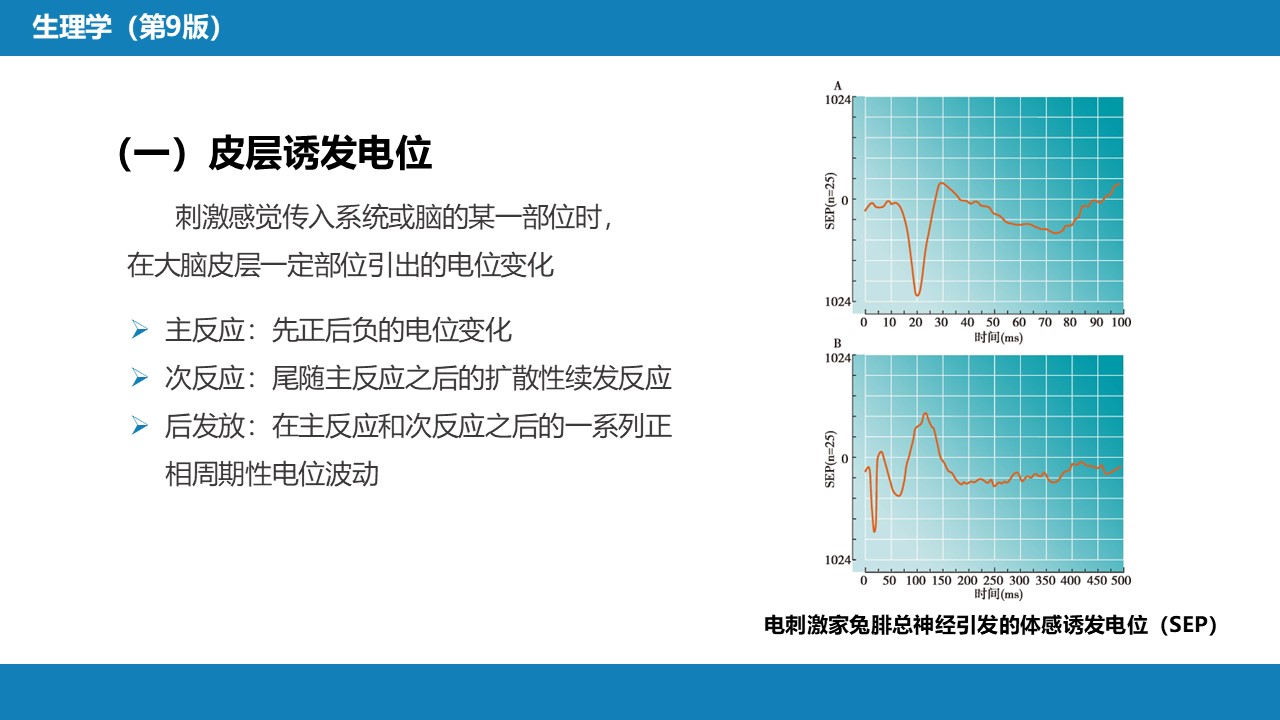 生理学（第9版）

（一）皮层诱发电位

刺激感觉传入系统或脑的某一部位时，在大脑皮层一定部位引出的电位变化

➢ 主反应：先正后负的电位变化

➢ 次反应：尾随主反应之后的扩散性续发反应

➢ 后发放：在主反应和次反应之后的一系列正相周期性电位波动

A

1024

SEP(n=25)

0

1024

0 10 20 30 40 50 60 70 80 90 100

时间(ms)

B

1024

SEP(n=25)

0

1024

0 50 100 150 200 250 300 350 400 450 500

时间(ms)

电刺激家兔腓总神经引发的体感诱发电位（SEP）